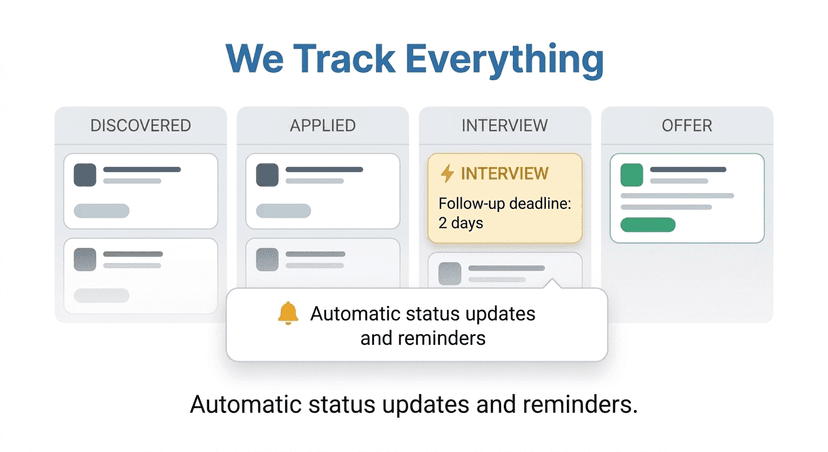 We Track Everything

DISCOVERED

APPLIED

INTERVIEW

INTERVIEW

Follow-up deadline: 2 days

OFFER

Automatic status updates and reminders

Automatic status updates and reminders.